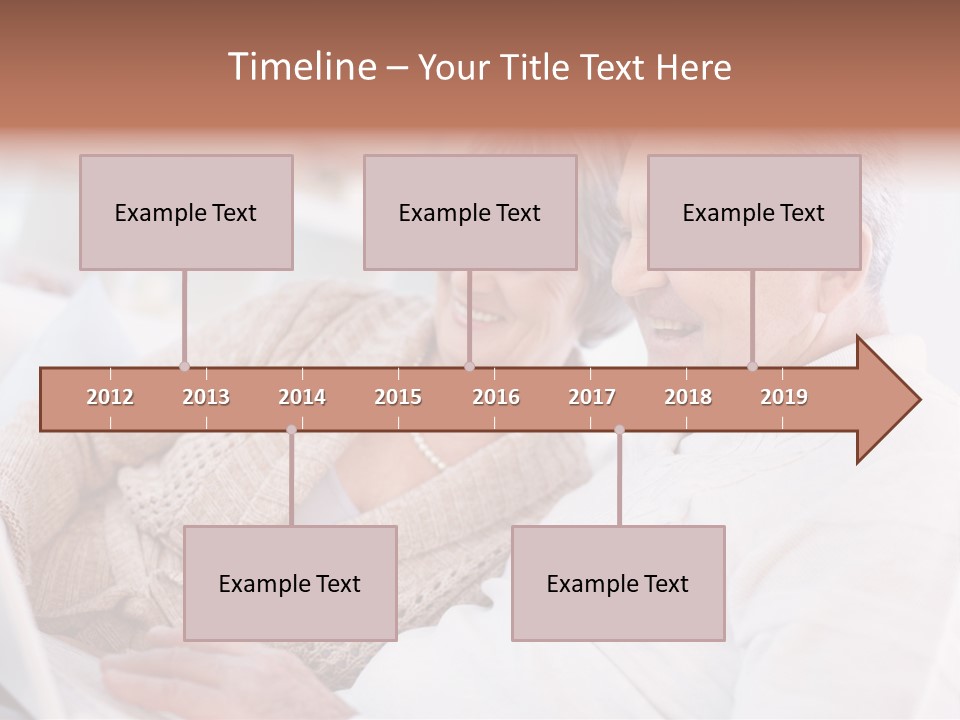 Timeline – Your Title Text Here

Example Text

Example Text

Example Text

2012
2013
2014
2015
2016
2017
2018
2019

Example Text

Example Text